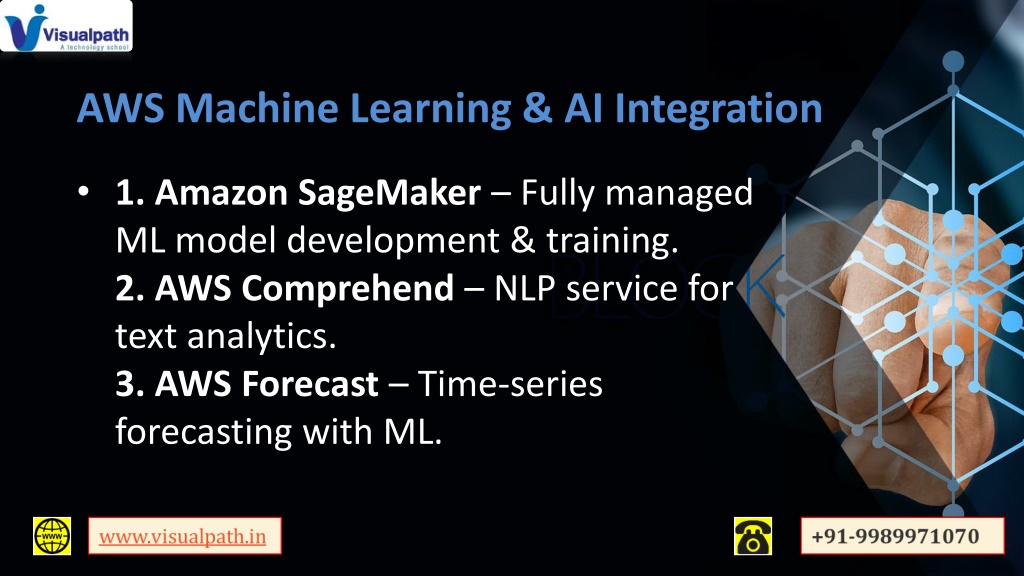 Visualpath
A technology school

AWS Machine Learning & AI Integration

• 1. Amazon SageMaker – Fully managed ML model development & training.
2. AWS Comprehend – NLP service for text analytics.
3. AWS Forecast – Time-series forecasting with ML.

BLOCK

www

www.visualpath.in

+91-9989971070